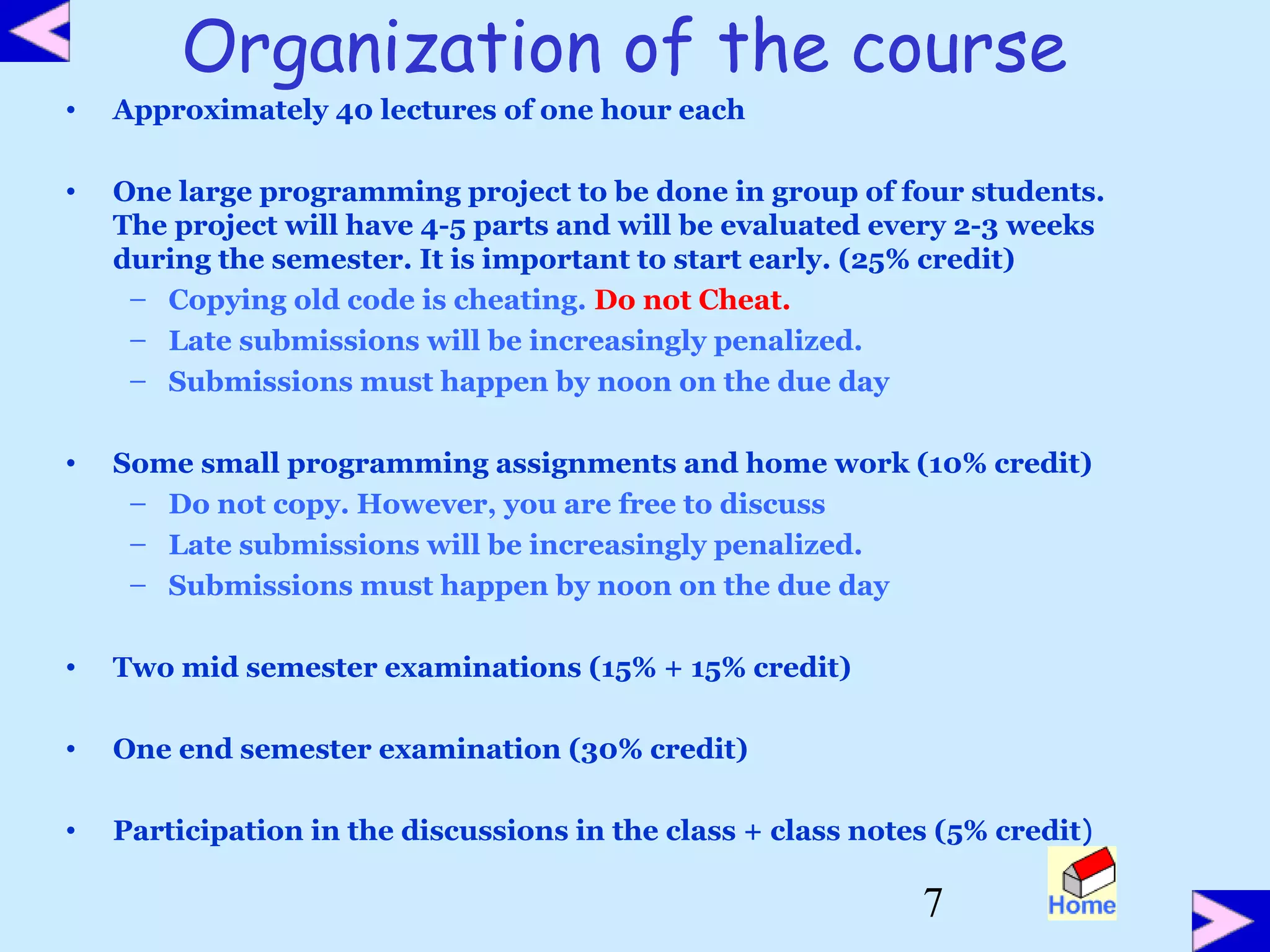 Organization of the course

• Approximately 40 lectures of one hour each

• One large programming project to be done in group of four students. The project will have 4-5 parts and will be evaluated every 2-3 weeks during the semester. It is important to start early. (25% credit)
– Copying old code is cheating. Do not Cheat.
– Late submissions will be increasingly penalized.
– Submissions must happen by noon on the due day

• Some small programming assignments and home work (10% credit)
– Do not copy. However, you are free to discuss
– Late submissions will be increasingly penalized.
– Submissions must happen by noon on the due day

• Two mid semester examinations (15% + 15% credit)

• One end semester examination (30% credit)

• Participation in the discussions in the class + class notes (5% credit)

7

Home